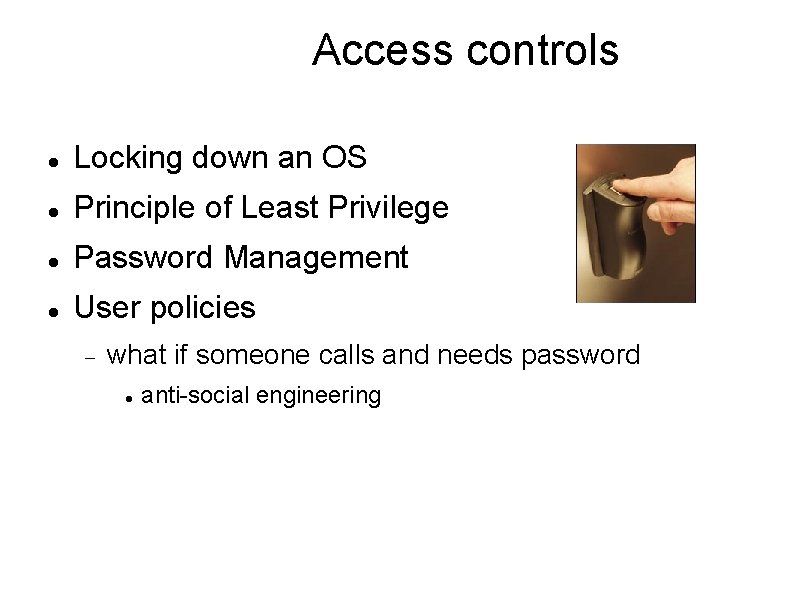 Access controls

- Locking down an OS
- Principle of Least Privilege
- Password Management
- User policies
  - what if someone calls and needs password
    - anti-social engineering